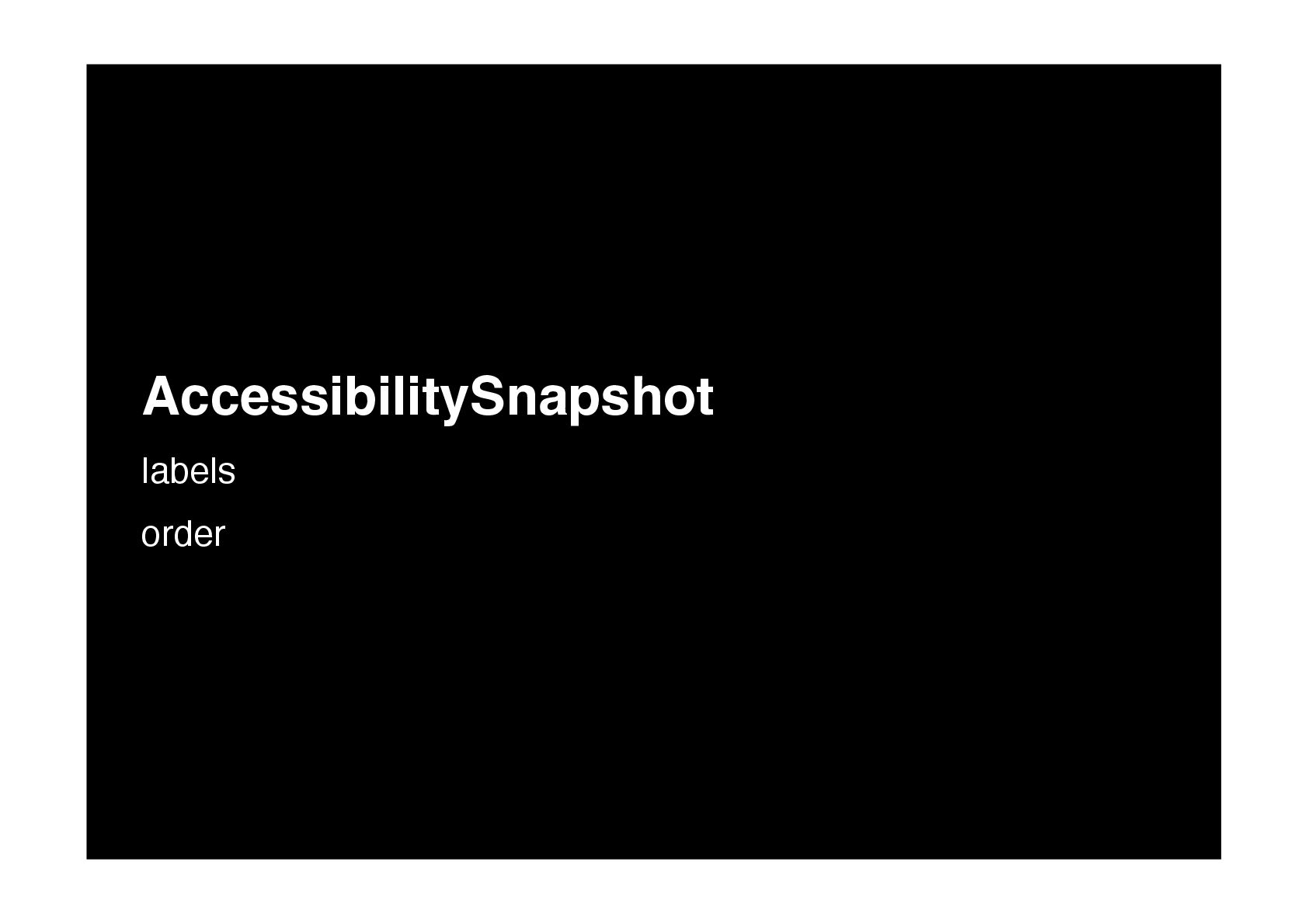 AccessibilitySnapshot

labels

order